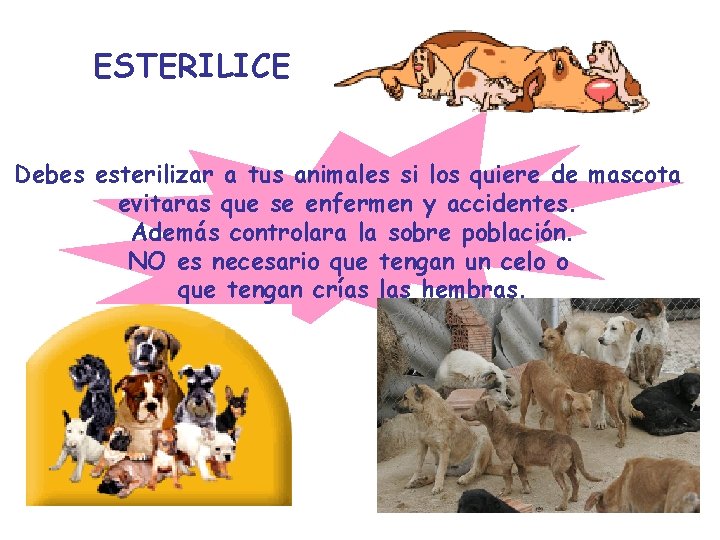 ESTERILICE

Debes esterilizar a tus animales si los quiere de mascota evitaras que se enfermen y accidentes.
Además controlara la sobre población.
NO es necesario que tengan un celo o que tengan crías las hembras.